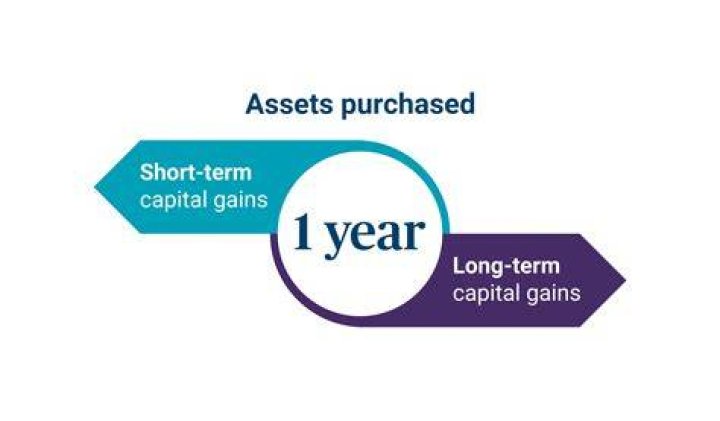 Assets purchased

Short-term capital gains

1 year

Long-term capital gains